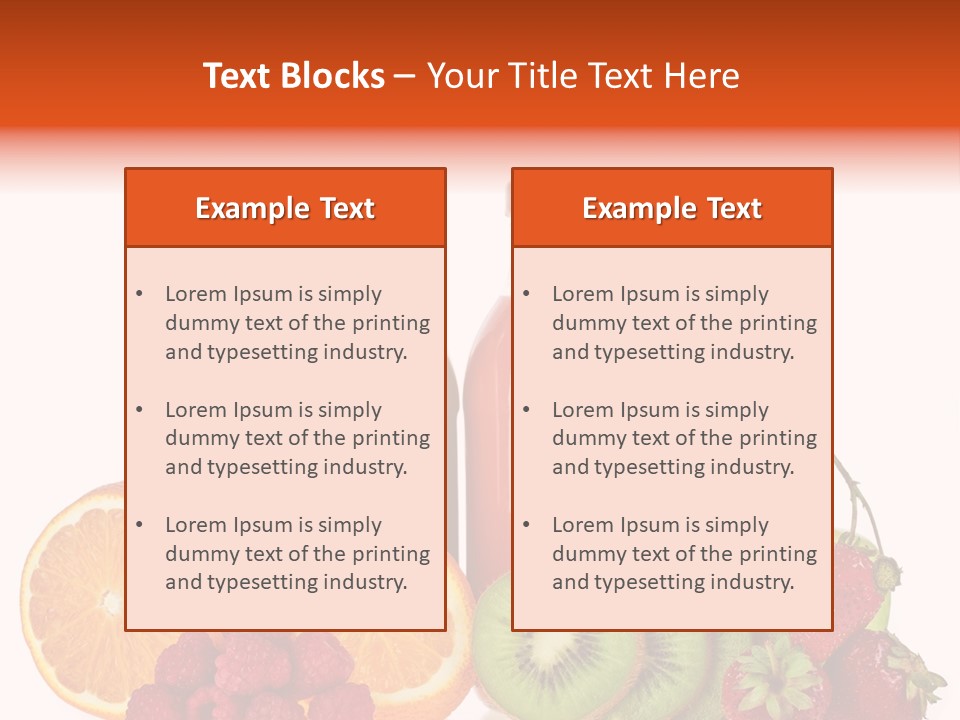 Text Blocks – Your Title Text Here

Example Text

• Lorem Ipsum is simply dummy text of the printing and typesetting industry.

• Lorem Ipsum is simply dummy text of the printing and typesetting industry.

• Lorem Ipsum is simply dummy text of the printing and typesetting industry.

Example Text

• Lorem Ipsum is simply dummy text of the printing and typesetting industry.

• Lorem Ipsum is simply dummy text of the printing and typesetting industry.

• Lorem Ipsum is simply dummy text of the printing and typesetting industry.